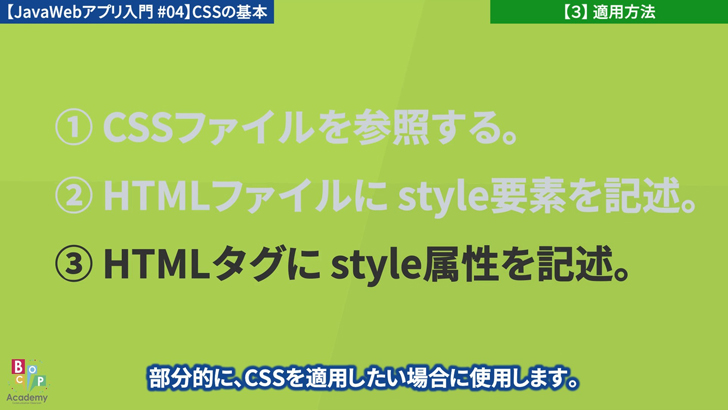 【JavaWebアプリ入門 #04】CSSの基本

【3】適用方法

① CSSファイルを参照する。

② HTMLファイルに style要素を記述。

③ HTMLタグに style属性を記述。

B
C
P
Academy

部分的に、CSSを適用したい場合に使用します。